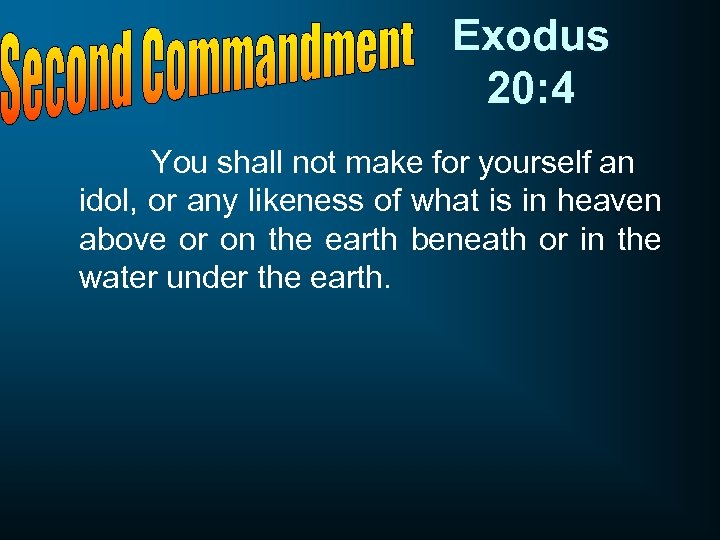 Second Commandment

Exodus 20:4

You shall not make for yourself an idol, or any likeness of what is in heaven above or on the earth beneath or in the water under the earth.